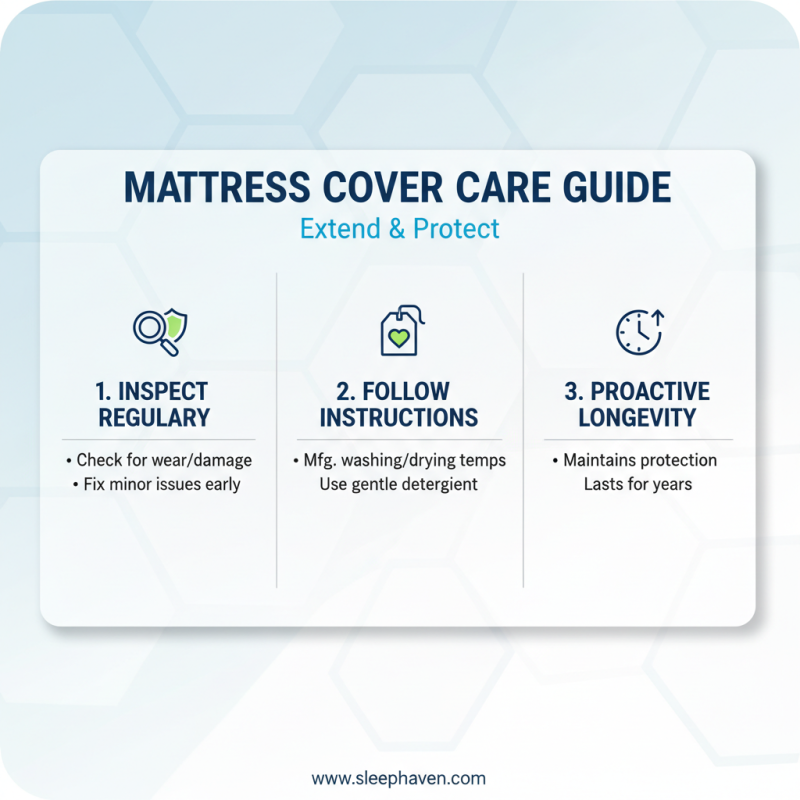 MATTRESS COVER CARE GUIDE

Extend & Protect

1. INSPECT REGULARY

• Check for wear/damage
• Fix minor issues early

2. FOLLOW INSTRUCTIONS

• Mfg. washing/drying temps
Use gentle detergient

3. PROACTIVE LONGEVITY

• Maintains protection
Lasts for years

www.sleephaven.com